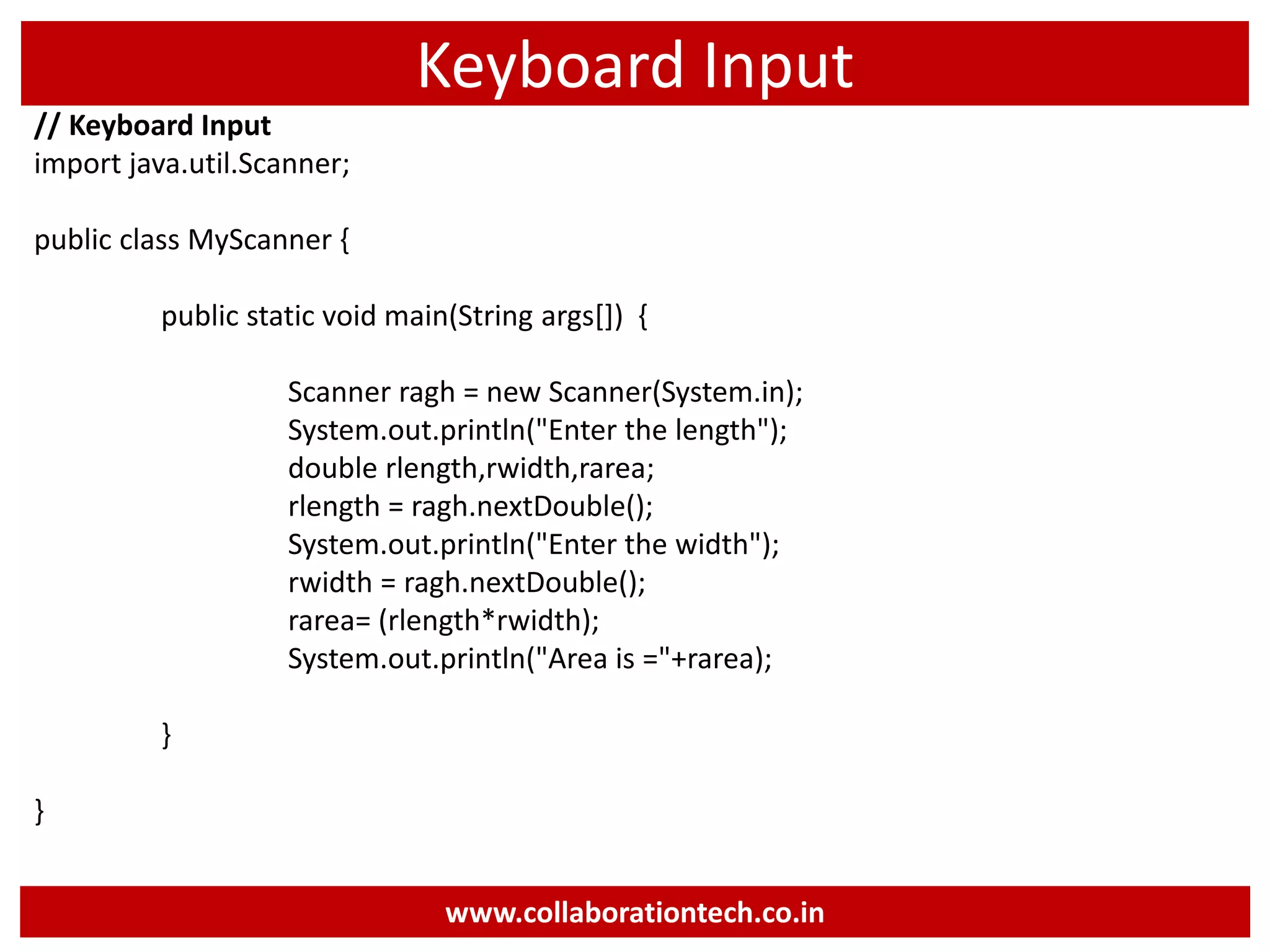 Keyboard Input

// Keyboard Input
import java.util.Scanner;

public class MyScanner {

public static void main(String args[]) {

Scanner ragh = new Scanner(System.in);
System.out.println("Enter the length");
double rlength,rwidth,rarea;
rlength = ragh.nextDouble();
System.out.println("Enter the width");
rwidth = ragh.nextDouble();
rarea= (rlength*rwidth);
System.out.println("Area is ="+rarea);

}

}

www.collaborationtech.co.in